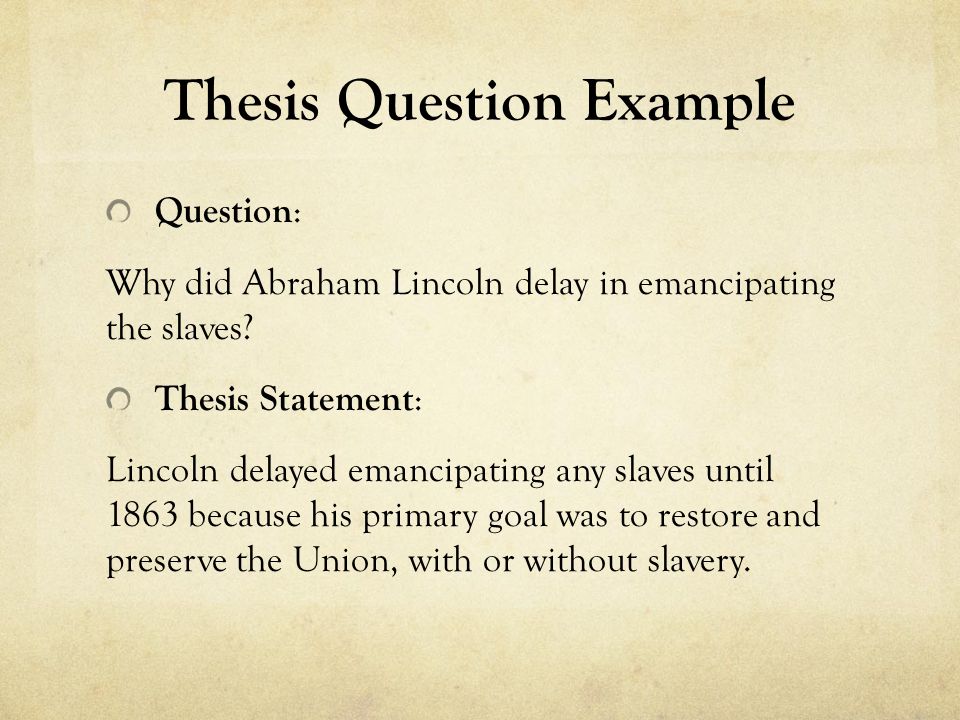 Thesis Question Example

Question:

Why did Abraham Lincoln delay in emancipating the slaves?

Thesis Statement:

Lincoln delayed emancipating any slaves until 1863 because his primary goal was to restore and preserve the Union, with or without slavery.